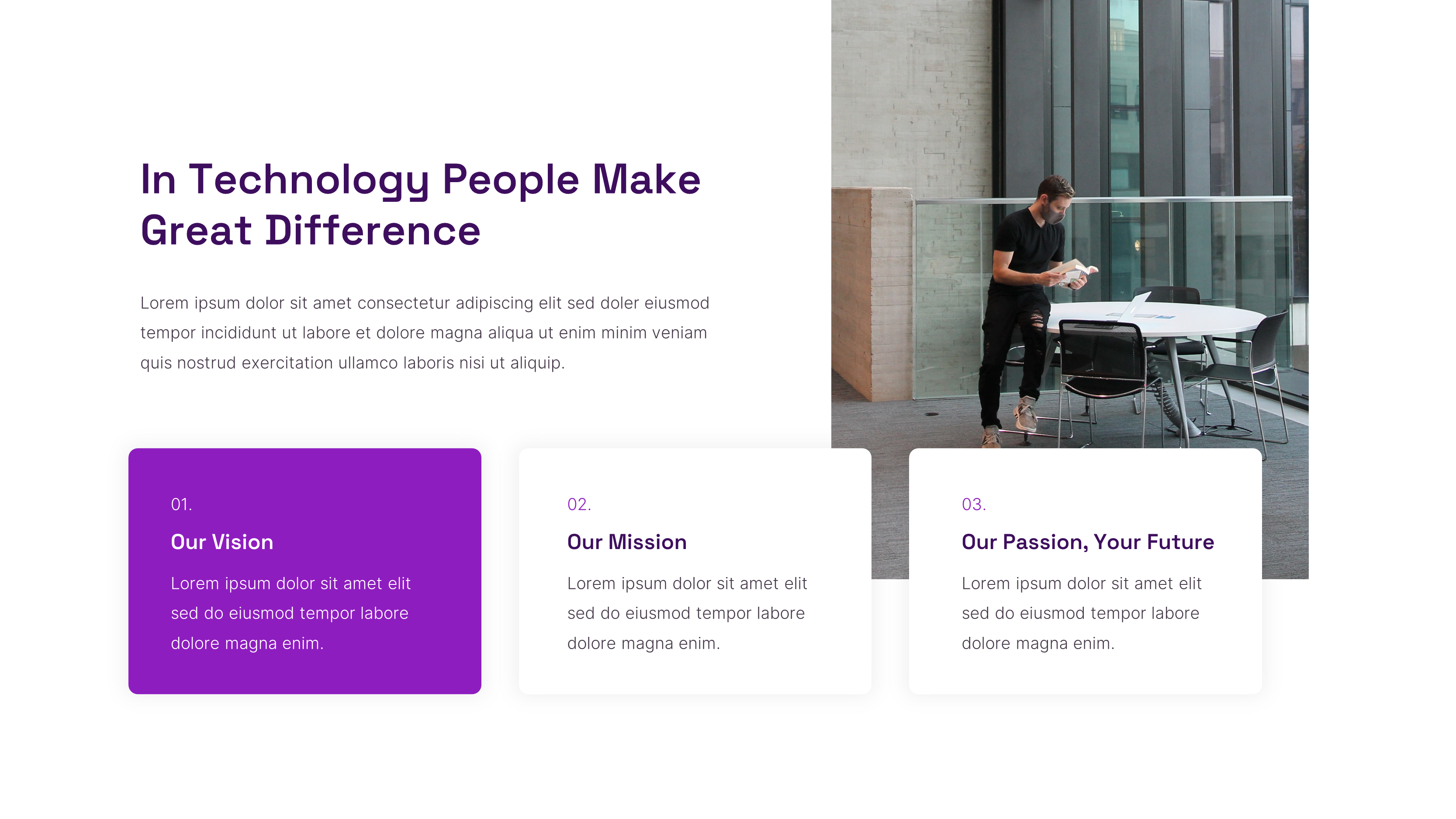 In Technology People Make Great Difference

Lorem ipsum dolor sit amet consectetur adipiscing elit sed doler eiusmod tempor incididunt ut labore et dolore magna aliqua ut enim minim veniam quis nostrud exercitation ullamco laboris nisi ut aliquip.

01.

Our Vision

Lorem ipsum dolor sit amet elit sed do eiusmod tempor labore dolore magna enim.

02.

Our Mission

Lorem ipsum dolor sit amet elit sed do eiusmod tempor labore dolore magna enim.

03.

Our Passion, Your Future

Lorem ipsum dolor sit amet elit sed do eiusmod tempor labore dolore magna enim.